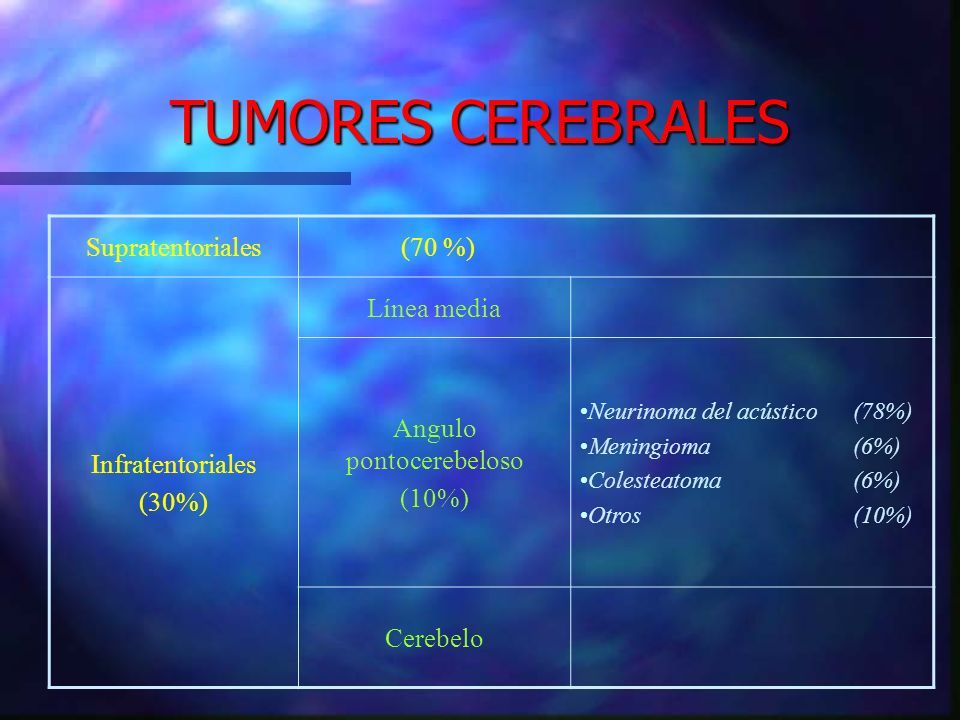 TUMORES CEREBRALES

| Supratentoriales | (70 %) | |
|---|---|---|
| Infratentoriales (30%) | Línea media | |
| | Angulo pontocerebeloso (10%) | •Neurinoma del acústico (78%) •Meningioma (6%) •Colesteatoma (6%) •Otros (10%) |
| | Cerebelo | |